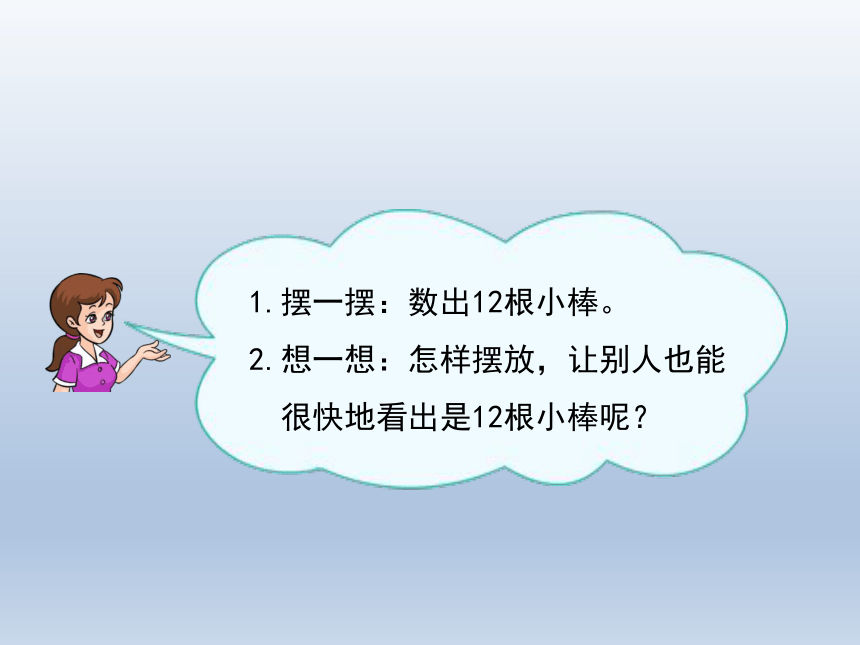 1. 摆一摆：数出12根小棒。

2. 想一想：怎样摆放，让别人也能很快地看出是12根小棒呢？